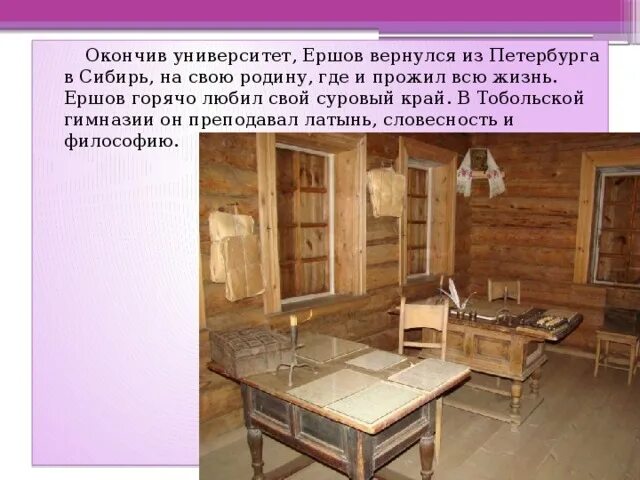 Окончив университет, Ершов вернулся из Петербурга в Сибирь, на свою родину, где и прожил всю жизнь. Ершов горячо любил свой суровый край. В Тобольской гимназии он преподавал латынь, словесность и философию.